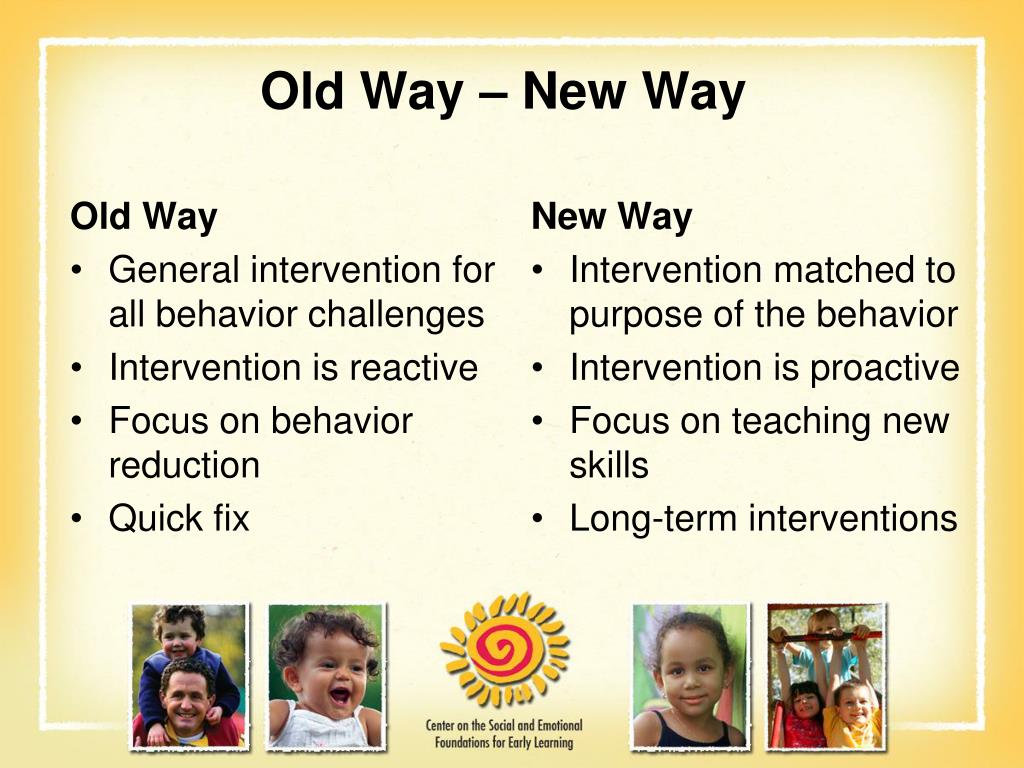 Old Way – New Way

Old Way
• General intervention for all behavior challenges
• Intervention is reactive
• Focus on behavior reduction
• Quick fix

New Way
• Intervention matched to purpose of the behavior
• Intervention is proactive
• Focus on teaching new skills
• Long-term interventions

Center on the Social and Emotional Foundations for Early Learning